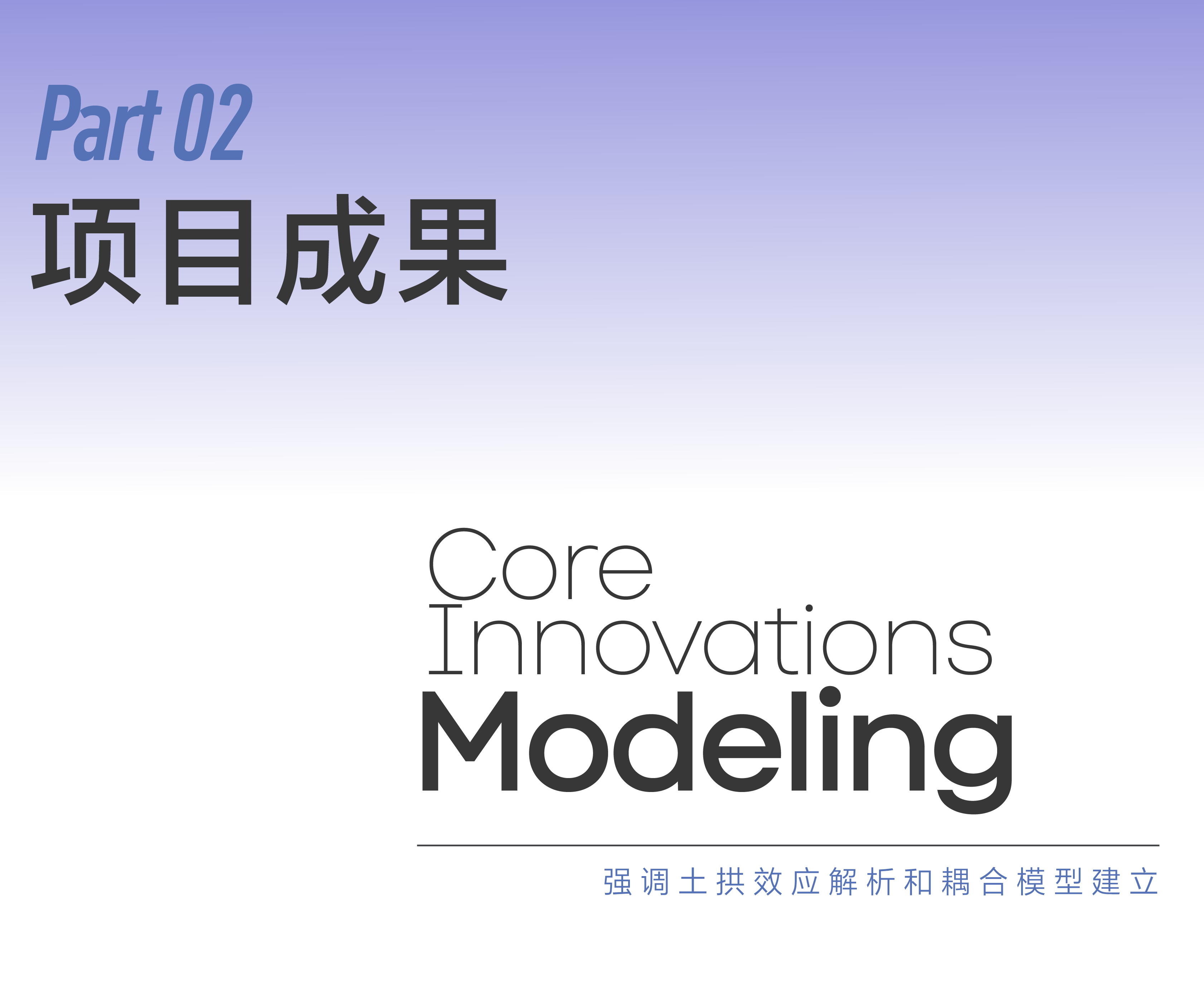 Part 02
项目成果

Core
Innovations
Modeling

强调土拱效应解析和耦合模型建立